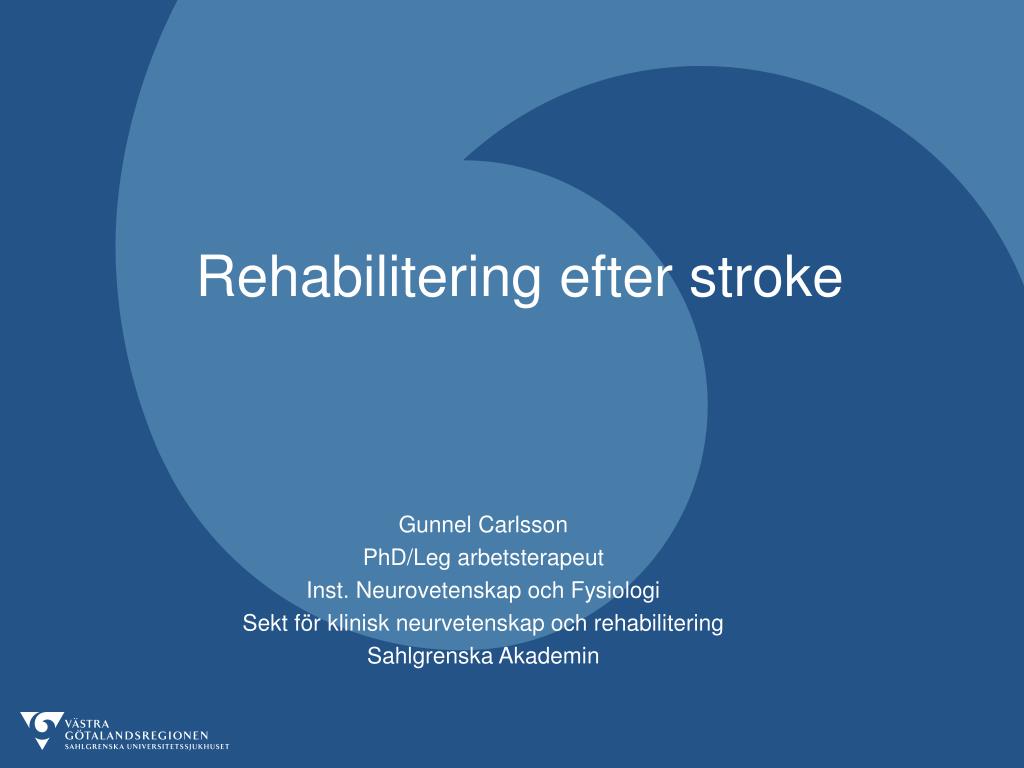 Rehabilitering efter stroke

Gunnel Carlsson
PhD/Leg arbetsterapeut
Inst. Neurovetenskap och Fysiologi
Sekt för klinisk neurvetenskap och rehabilitering
Sahlgrenska Akademin

VÄSTRA GÖTALANDSREGIONEN
SAHLGRENSKA UNIVERSITETSSJUKHUSET